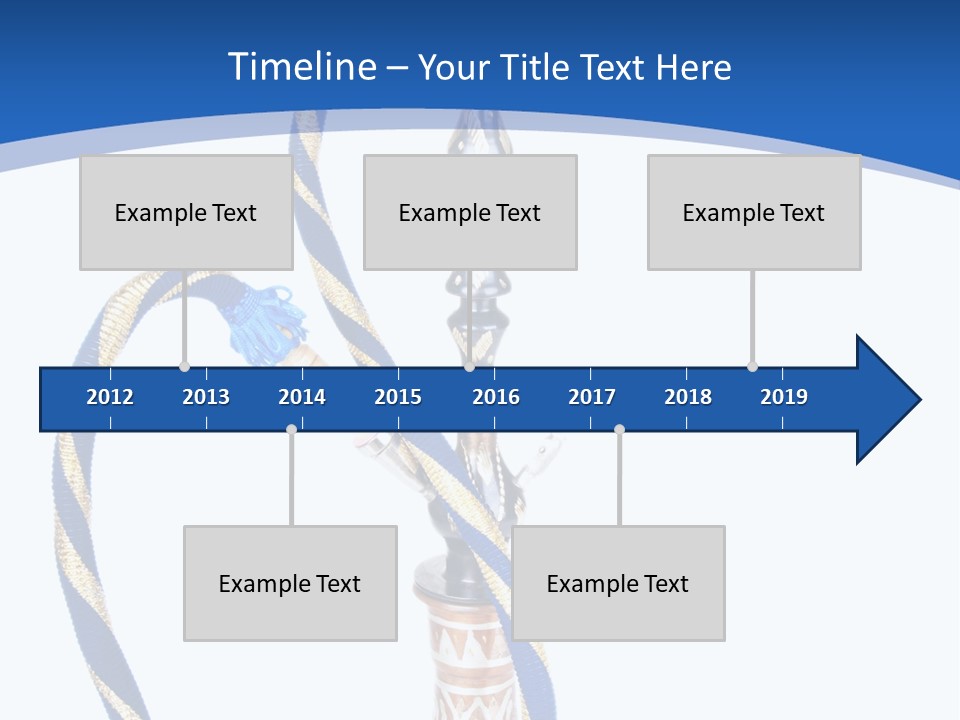 Timeline – Your Title Text Here

Example Text

Example Text

Example Text

2012 2013 2014 2015 2016 2017 2018 2019

Example Text

Example Text